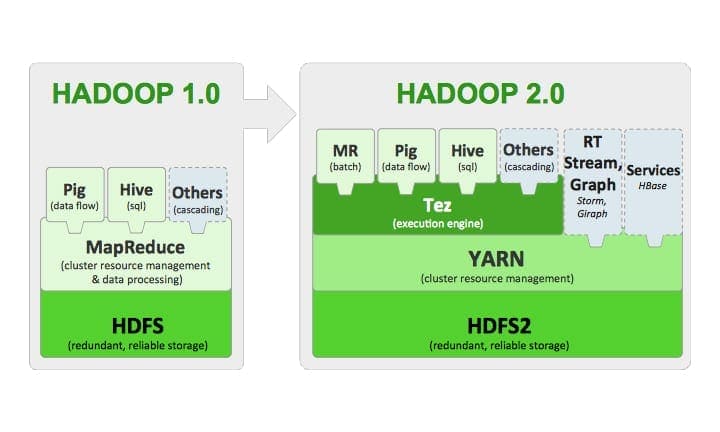 HADOOP 1.0

Pig
(data flow)

Hive
(sql)

Others
(cascading)

MapReduce
(cluster resource management & data processing)

HDFS
(redundant, reliable storage)

HADOOP 2.0

MR
(batch)

Pig
(data flow)

Hive
(sql)

Others
(cascading)

RT Stream, Graph
Storm, Giraph

Services
HBase

Tez
(execution engine)

YARN
(cluster resource management)

HDFS2
(redundant, reliable storage)